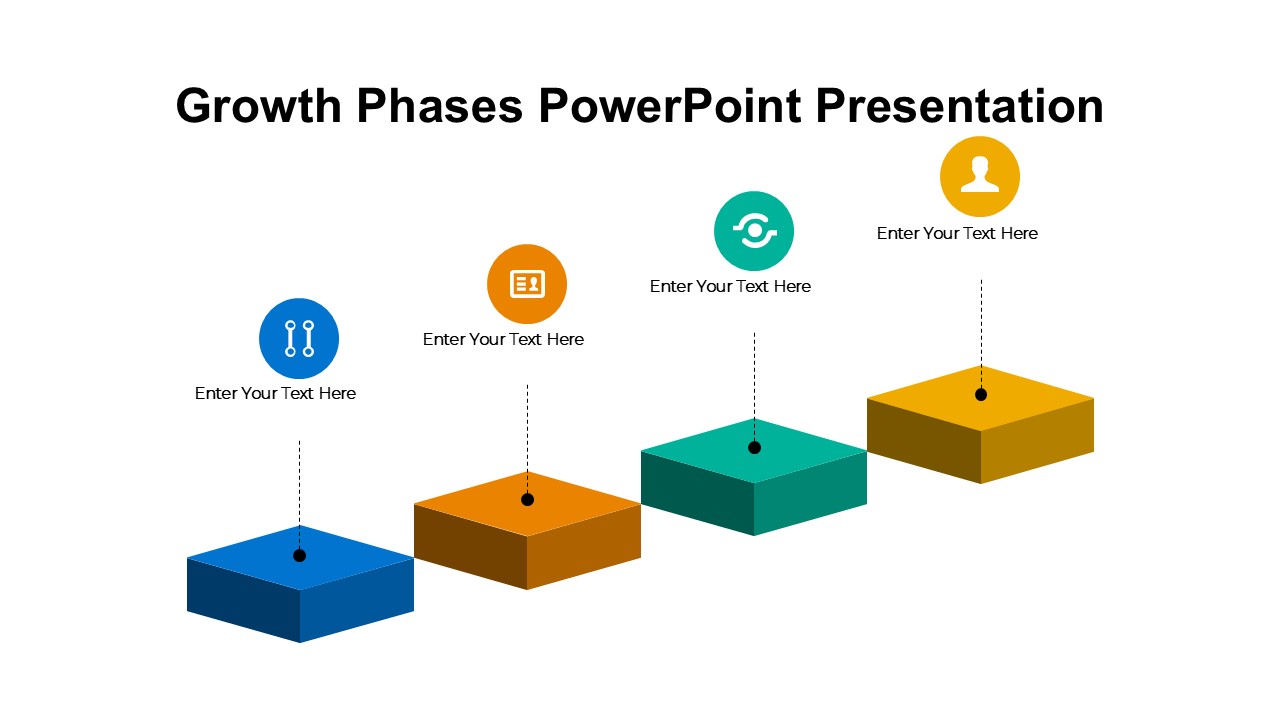 Growth Phases PowerPoint Presentation

Enter Your Text Here

Enter Your Text Here

Enter Your Text Here

Enter Your Text Here